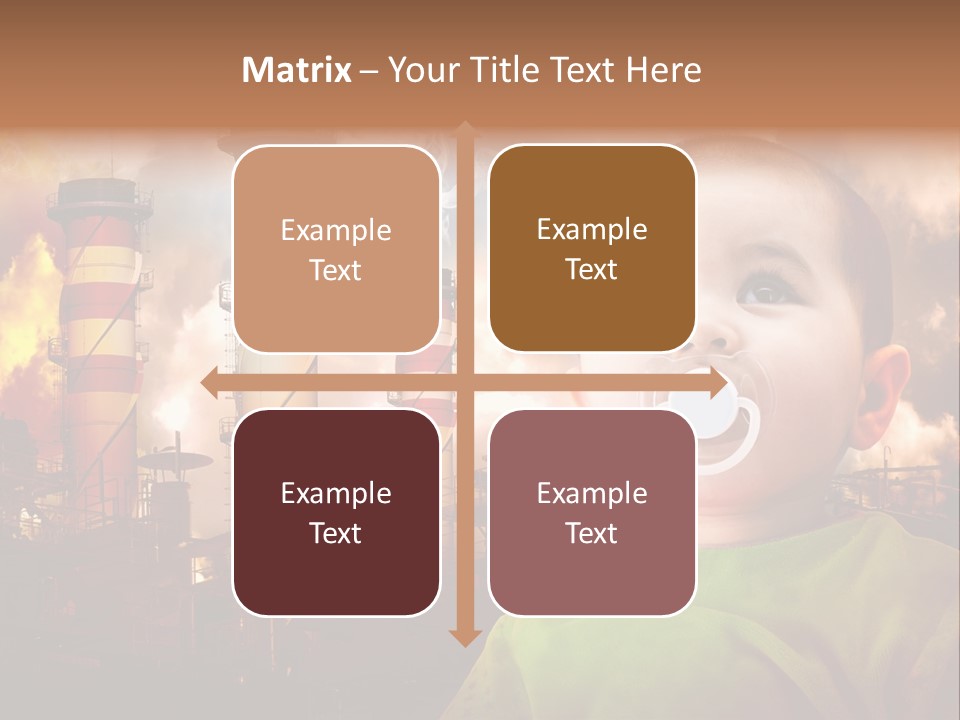 Matrix – Your Title Text Here

Example Text

Example Text

Example Text

Example Text